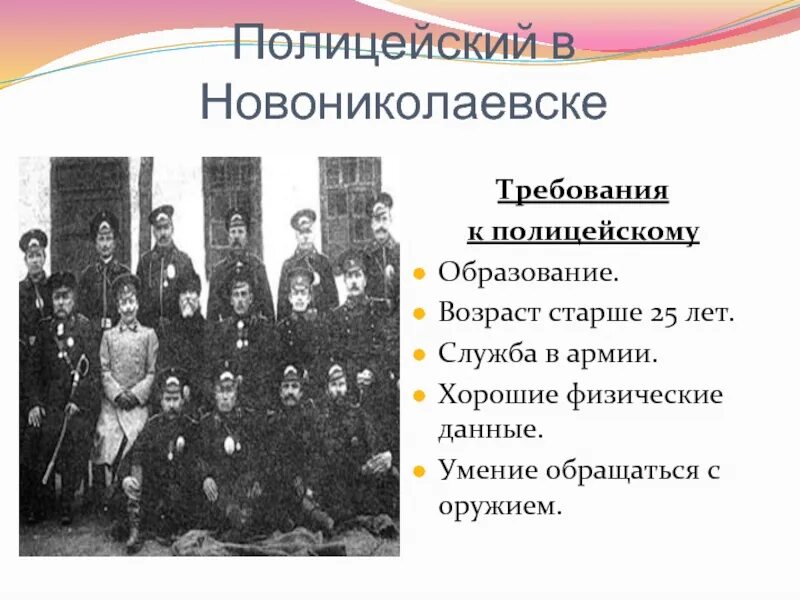 Полицейский в Новониколаевске

Требования к полицейскому

Образование.

Возраст старше 25 лет.

Служба в армии.

Хорошие физические данные.

Умение обращаться с оружием.